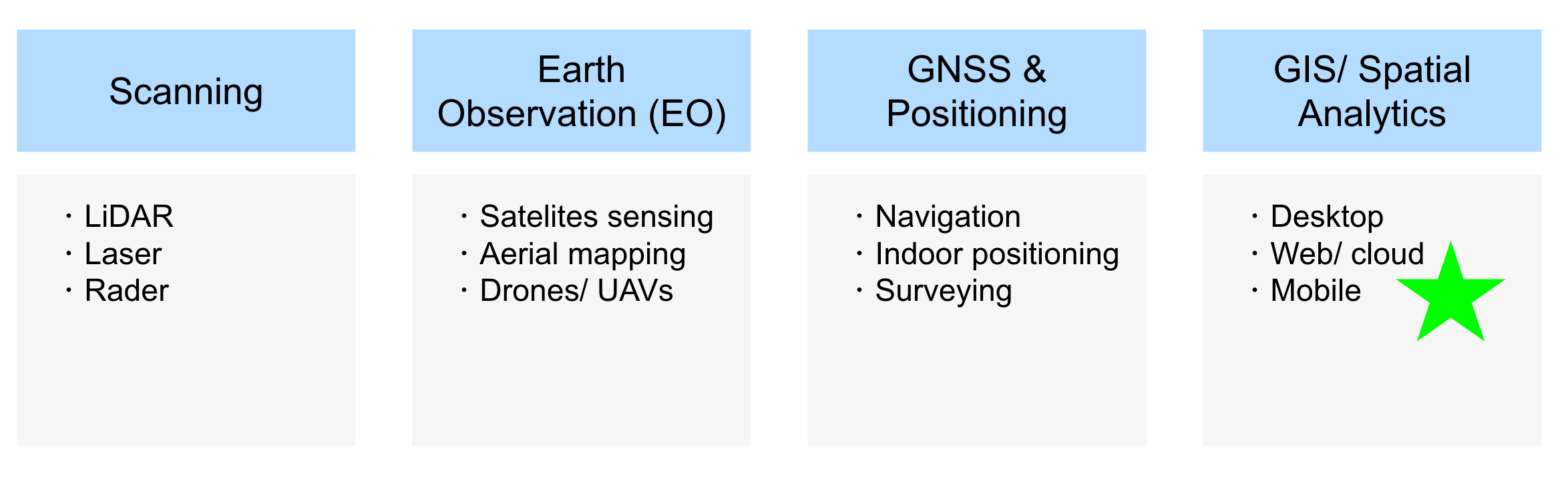 Scanning

· LiDAR
· Laser
· Rader

Earth Observation (EO)

· Satelites sensing
· Aerial mapping
· Drones/ UAVs

GNSS & Positioning

· Navigation
· Indoor positioning
· Surveying

GIS/ Spatial Analytics

· Desktop
· Web/ cloud
· Mobile